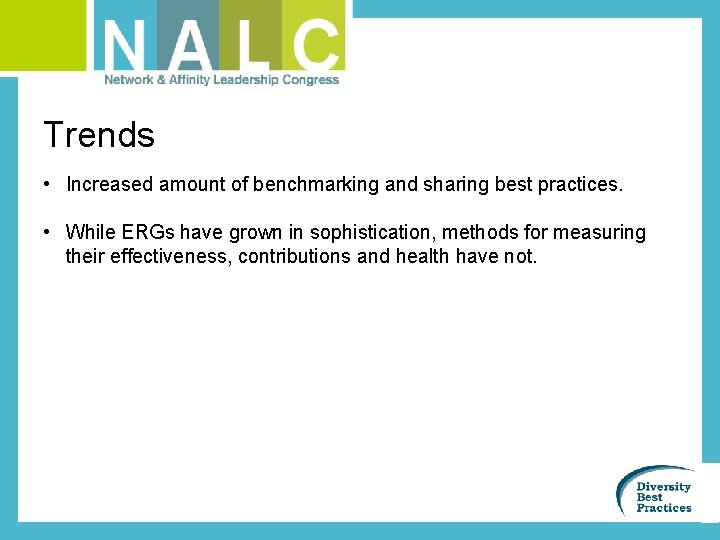 NALC
Network & Affinity Leadership Congress

Trends

• Increased amount of benchmarking and sharing best practices.

• While ERGs have grown in sophistication, methods for measuring their effectiveness, contributions and health have not.

Diversity Best Practices